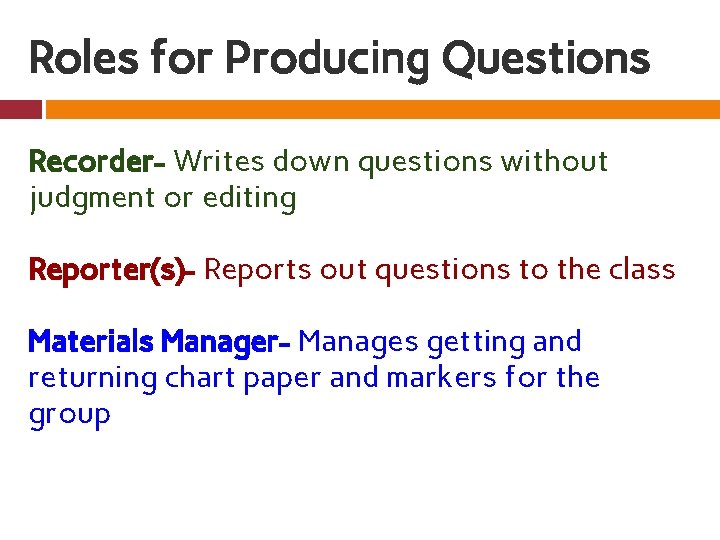 Roles for Producing Questions

Recorder- Writes down questions without judgment or editing

Reporter(s)- Reports out questions to the class

Materials Manager- Manages getting and returning chart paper and markers for the group